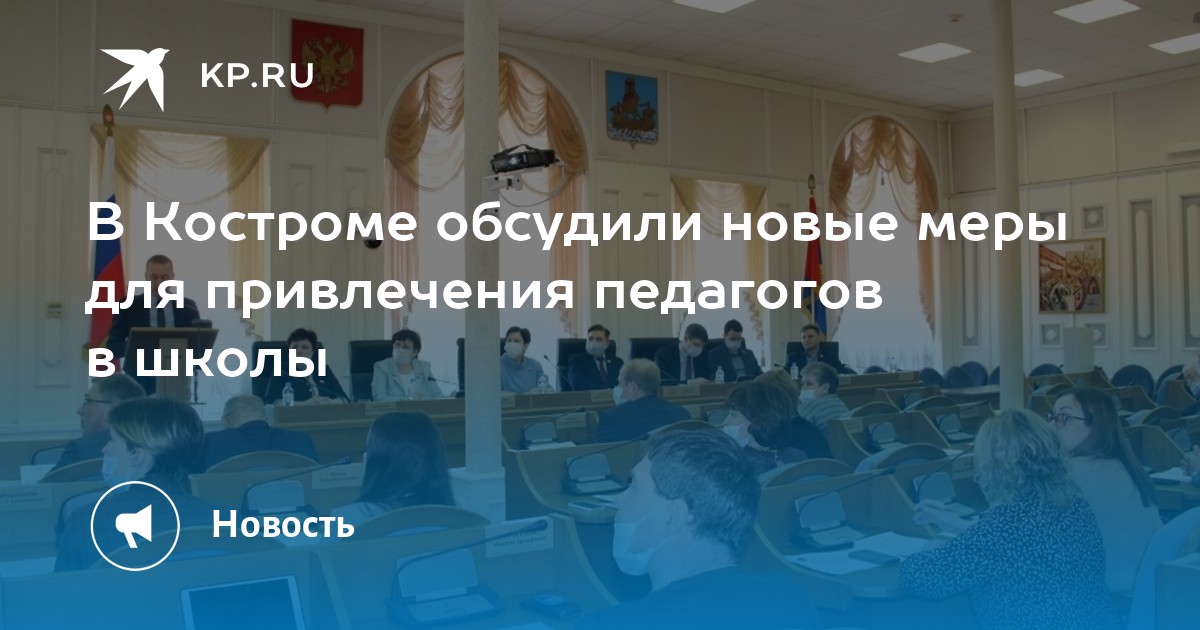 KP.RU

В Костроме обсудили новые меры для привлечения педагогов в школы

Новость